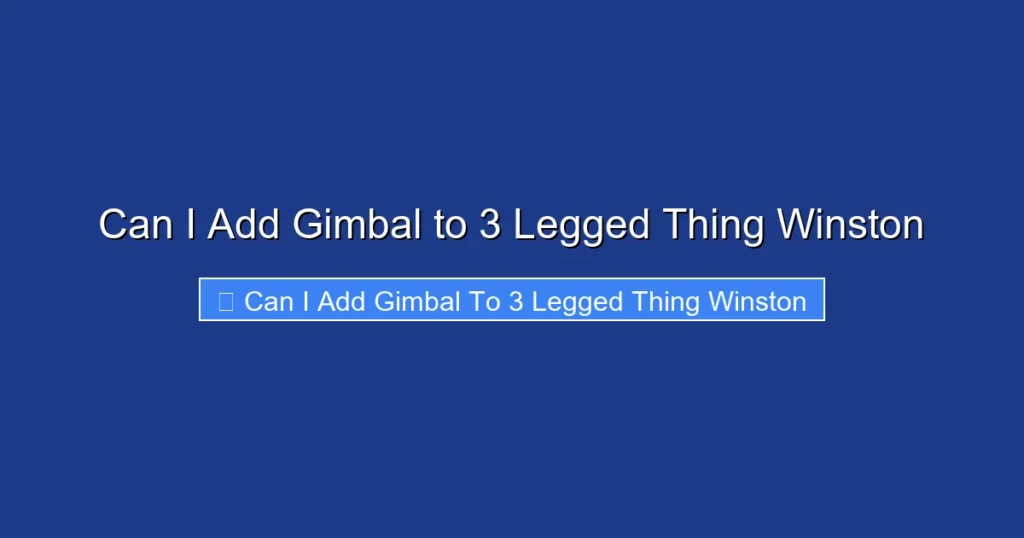 Can I Add Gimbal to 3 Legged Thing Winston

Can I Add Gimbal To 3 Legged Thing Winston